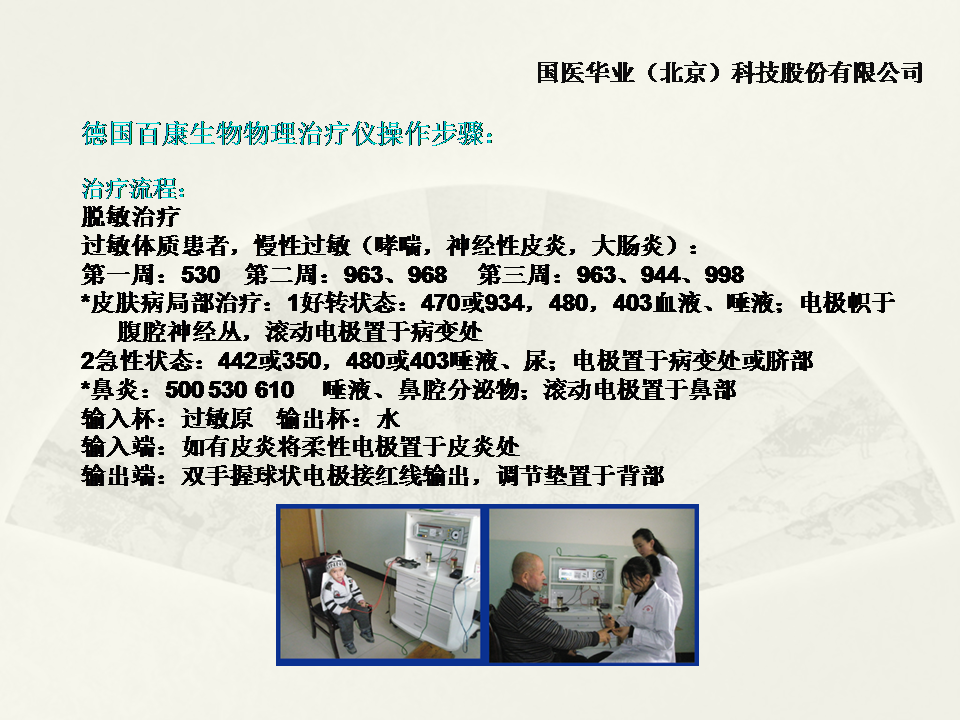 国医华业（北京）科技股份有限公司

德国百康生物物理治疗仪操作步骤：

治疗流程：
脱敏治疗
过敏体质患者，慢性过敏（哮喘，神经性皮炎，大肠炎）：
第一周：530　第二周：963、968　第三周：963、944、998
*皮肤病局部治疗：1好转状态：470或934，480，403血液、唾液；电极帜于腹腔神经丛，滚动电极置于病变处
2急性状态：442或350，480或403唾液、尿；电极置于病变处或脐部
*鼻炎：500 530 610　唾液、鼻腔分泌物；滚动电极置于鼻部
输入杯：过敏原　输出杯：水
输入端：如有皮炎将柔性电极置于皮炎处
输出端：双手握球状电极接红线输出，调节垫置于背部